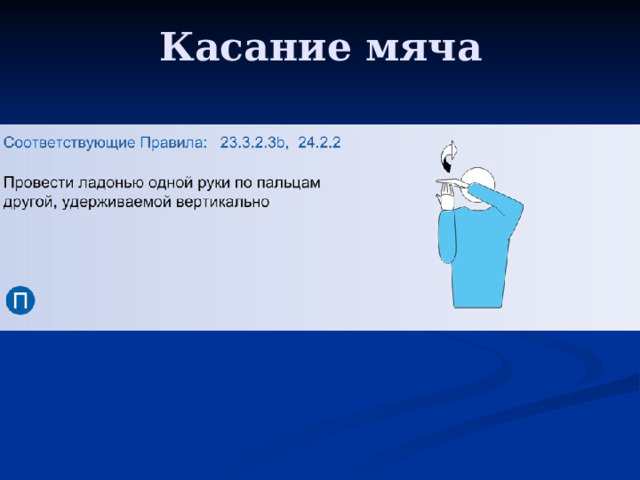 Касание мяча

Соответствующие Правила: 23.3.2.3b, 24.2.2

Провести ладонью одной руки по пальцам другой, удерживаемой вертикально

П